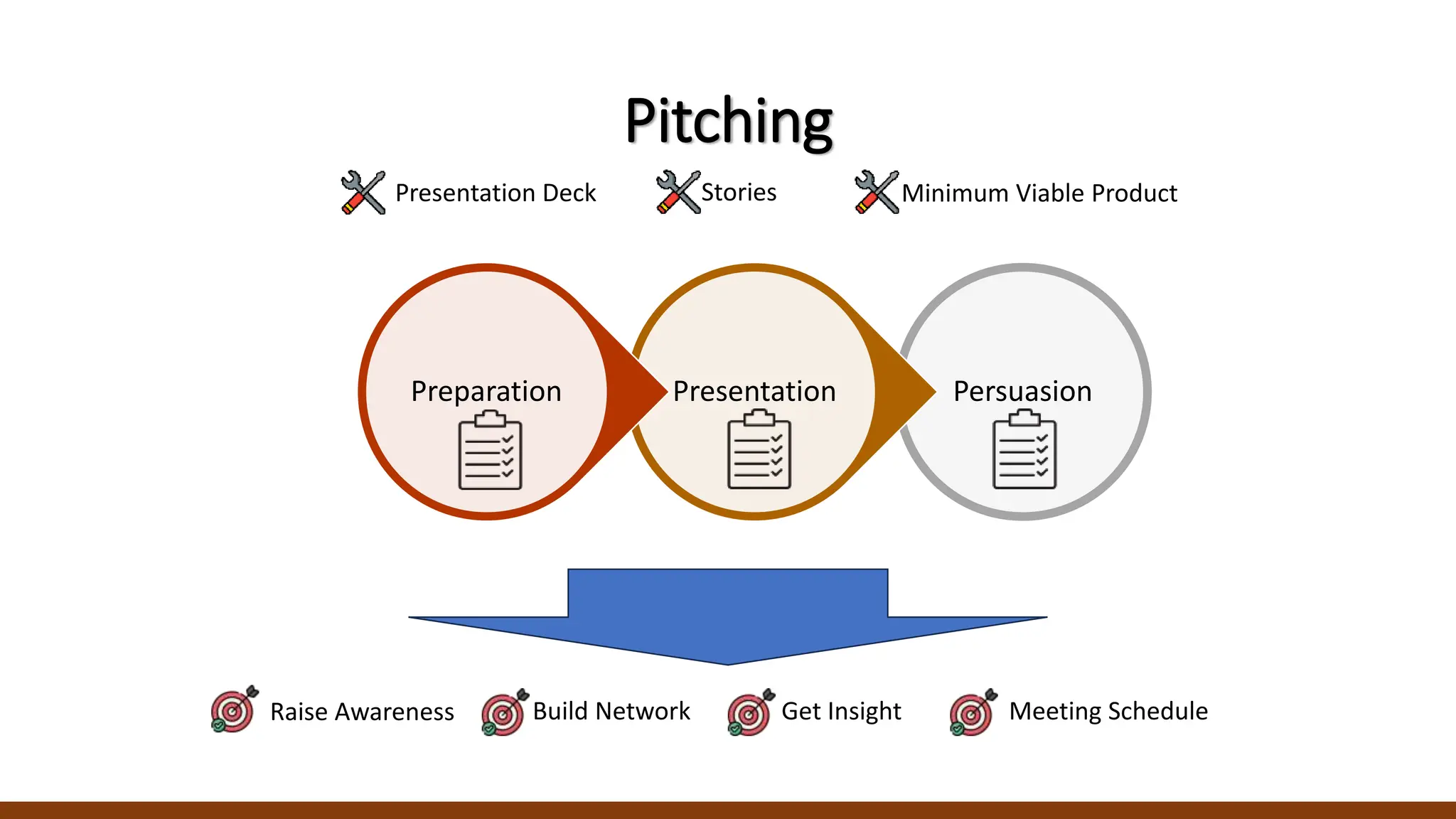 Pitching

Presentation Deck Stories Minimum Viable Product

Preparation

Presentation

Persuasion

Raise Awareness Build Network Get Insight Meeting Schedule